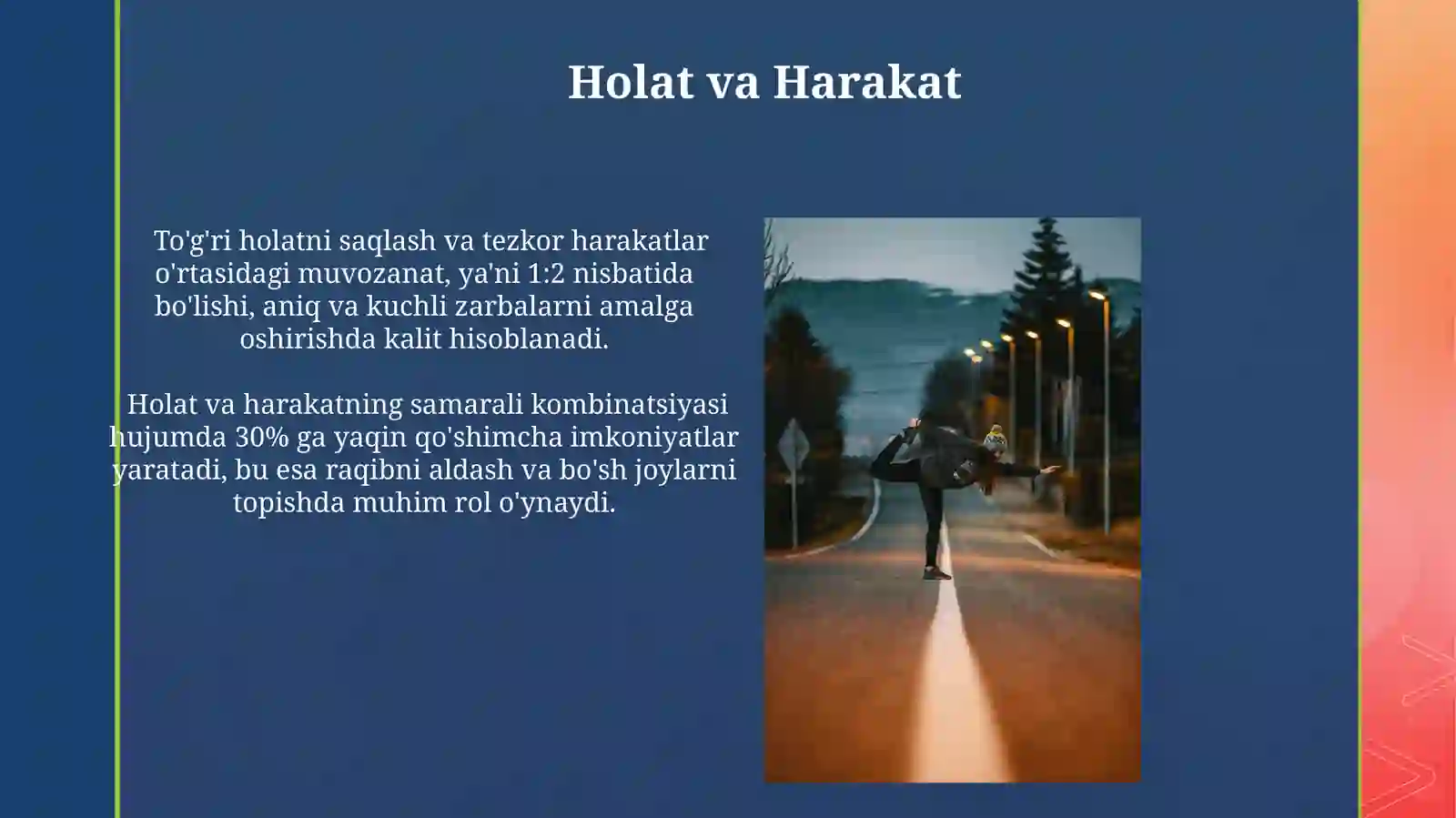 Holat va Harakat

To'g'ri holatni saqlash va tezkor harakatlar o'rtasidagi muvozanat, ya'ni 1:2 nisbatida bo'lishi, aniq va kuchli zarbalarni amalga oshirishda kalit hisoblanadi.

Holat va harakatning samarali kombinatsiyasi hujumda 30% ga yaqin qo'shimcha imkoniyatlar yaratadi, bu esa raqibni aldash va bo'sh joylarni topishda muhim rol o'ynaydi.